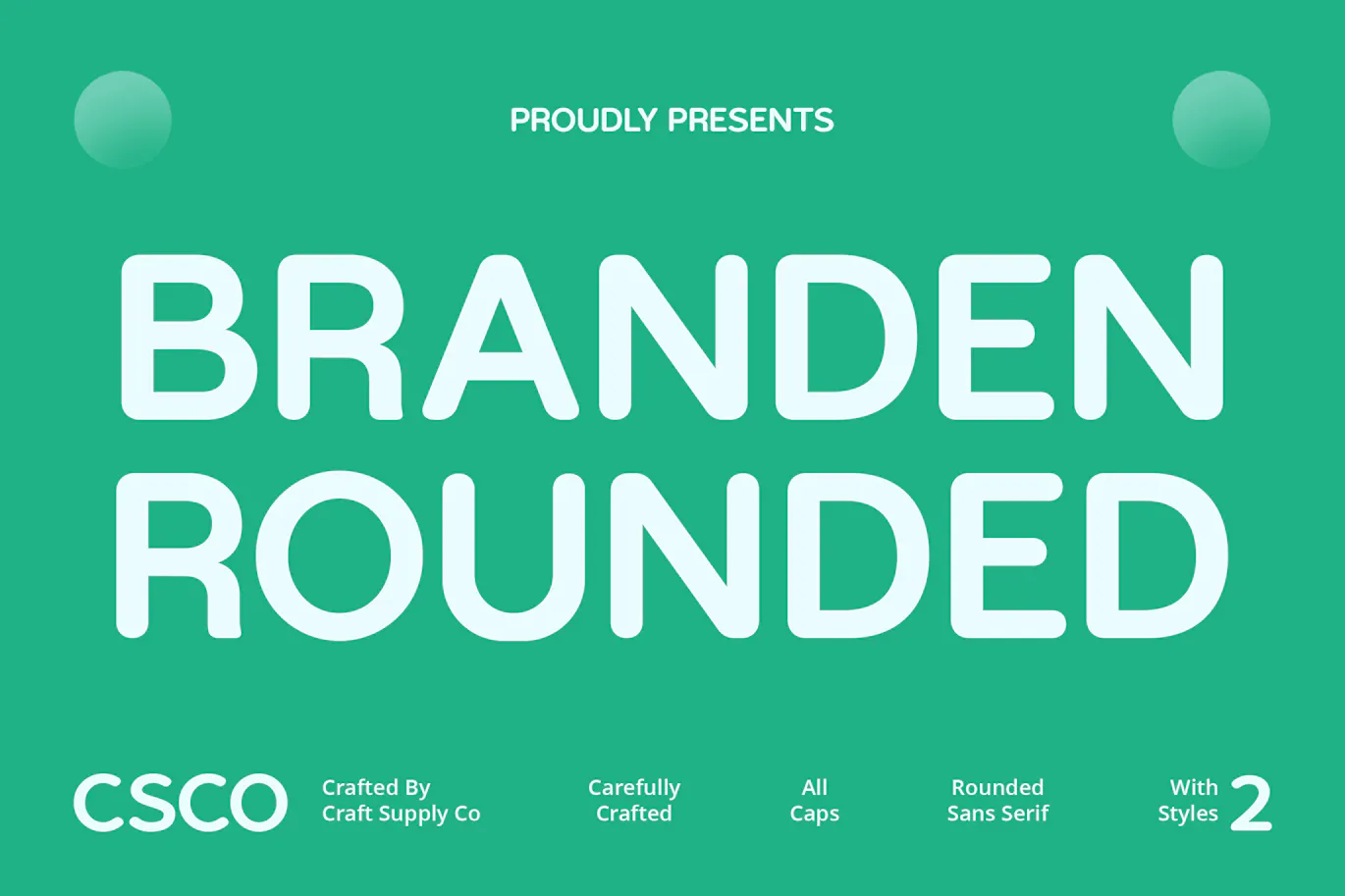 PROUDLY PRESENTS

BRANDEN ROUNDED

CSCO

Crafted By Craft Supply Co

Carefully Crafted

All Caps

Rounded Sans Serif

With Styles 2